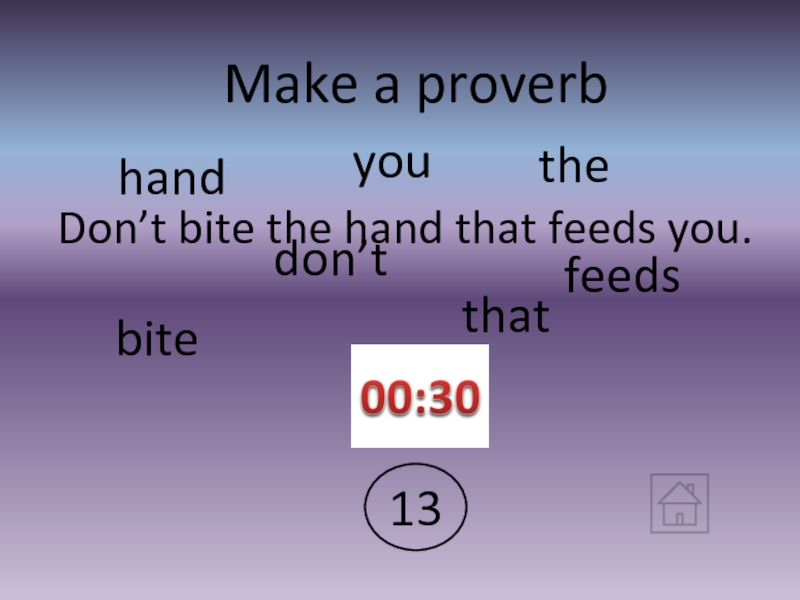 Make a proverb

hand

you

the

Don’t bite the hand that feeds you.

don’t

feeds

that

bite

00:30

13